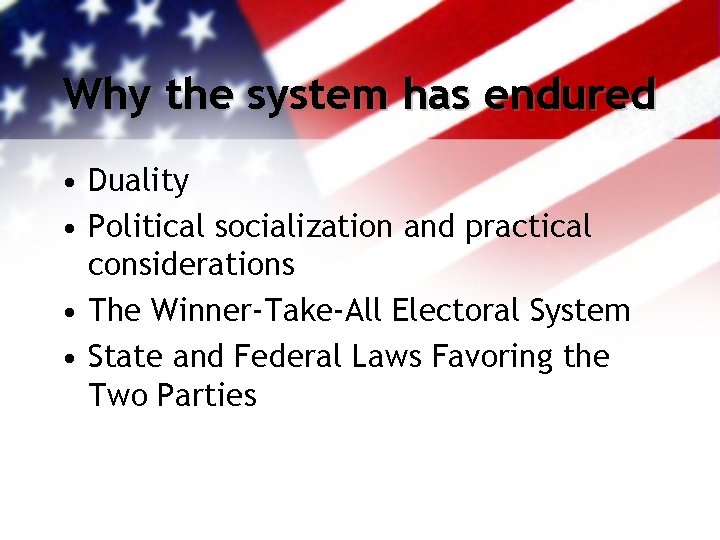 Why the system has endured

• Duality
• Political socialization and practical considerations
• The Winner-Take-All Electoral System
• State and Federal Laws Favoring the Two Parties